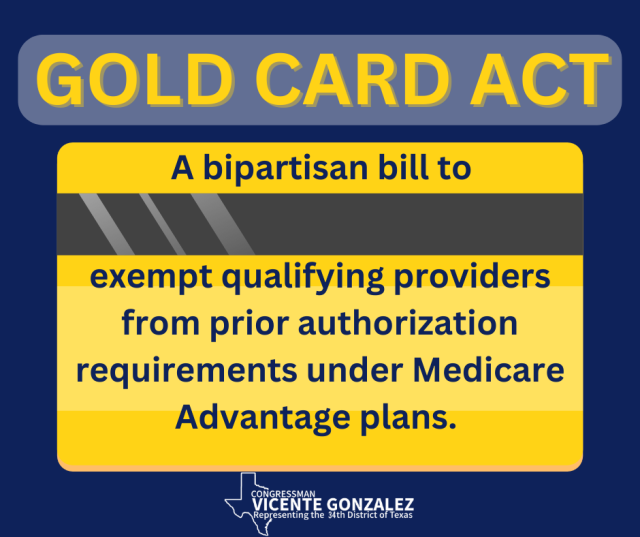 GOLD CARD ACT

A bipartisan bill to

exempt qualifying providers from prior authorization requirements under Medicare Advantage plans.

CONGRESSMAN
VICENTE GONZALEZ
Representing the 34th District of Texas